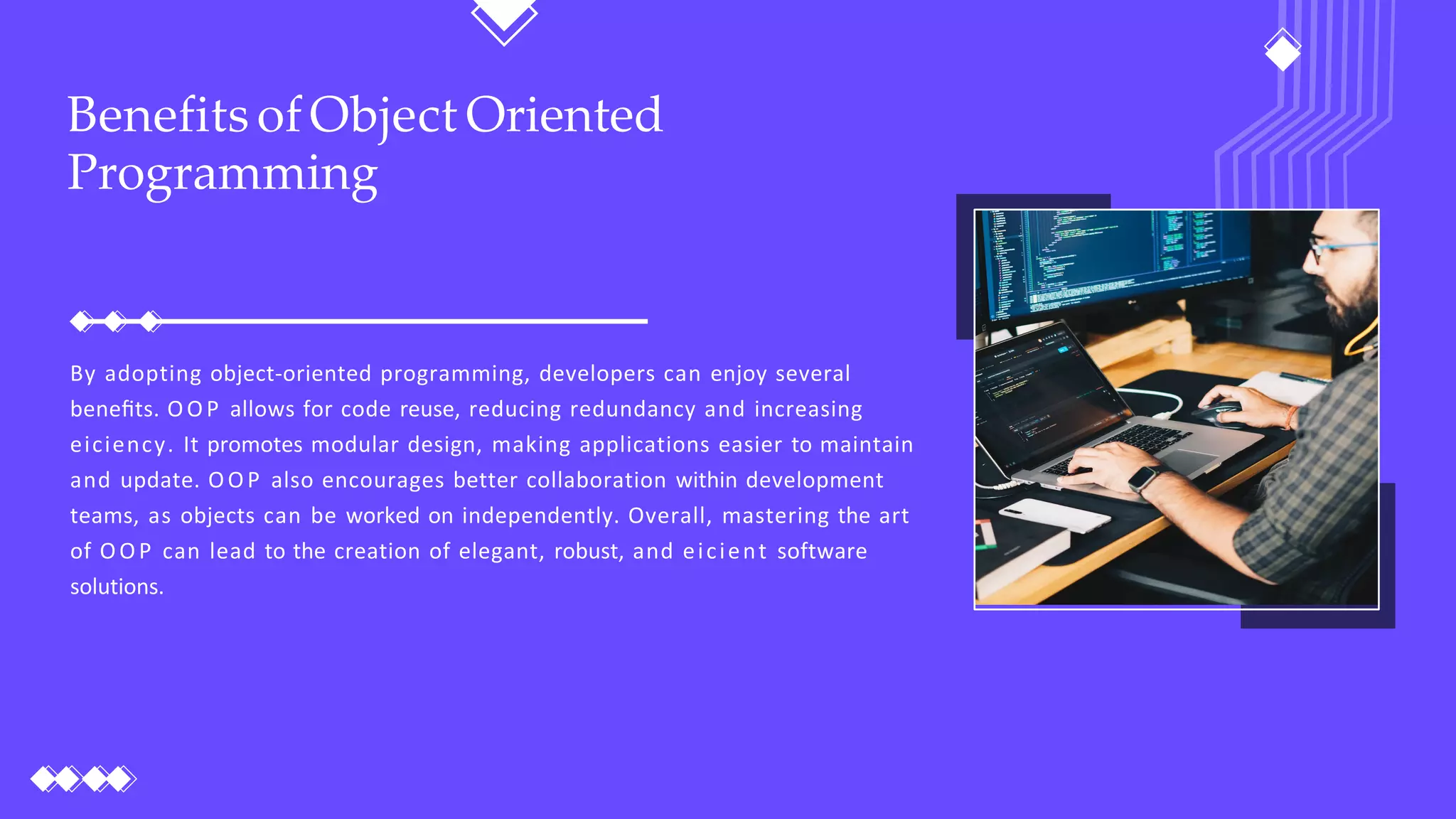 Benefits of Object Oriented Programming

By adopting object-oriented programming, developers can enjoy several benefits. OOP allows for code reuse, reducing redundancy and increasing eiciency. It promotes modular design, making applications easier to maintain and update. OOP also encourages better collaboration within development teams, as objects can be worked on independently. Overall, mastering the art of OOP can lead to the creation of elegant, robust, and eicient software solutions.